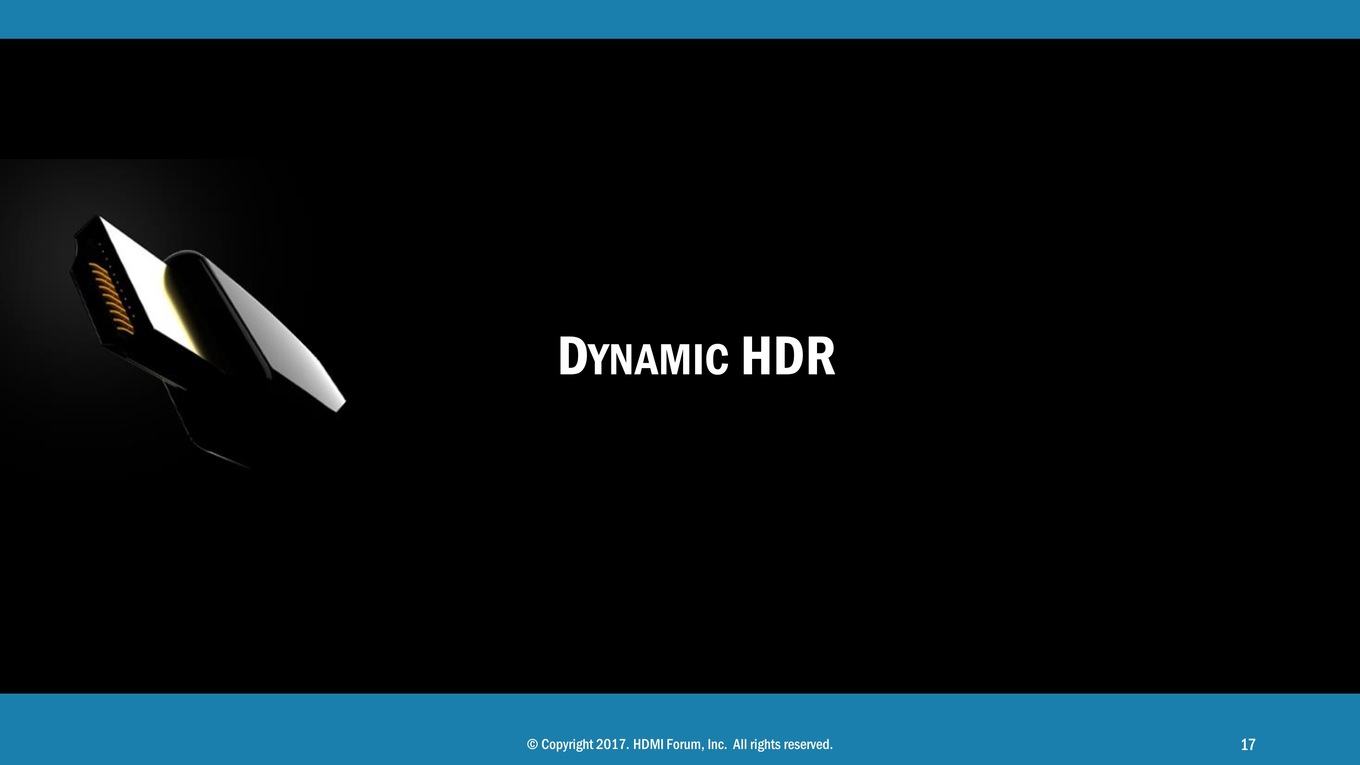 DYNAMIC HDR

© Copyright 2017. HDMI Forum, Inc. All rights reserved.

17